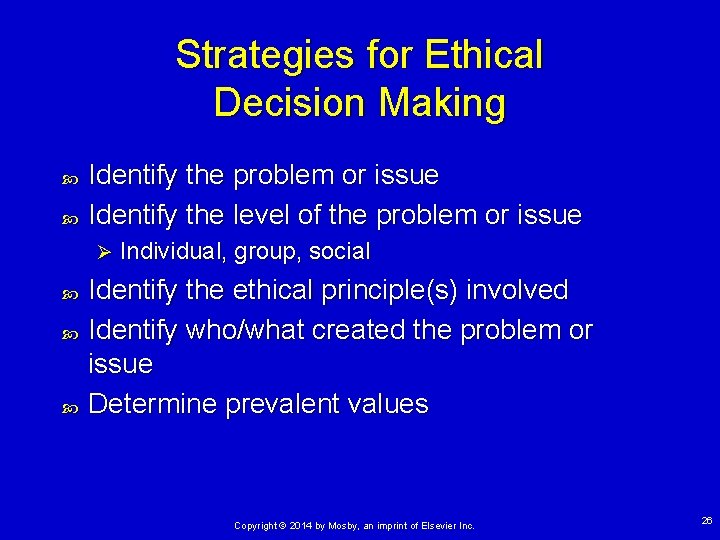 Strategies for Ethical Decision Making

Identify the problem or issue

Identify the level of the problem or issue

Individual, group, social

Identify the ethical principle(s) involved

Identify who/what created the problem or issue

Determine prevalent values

Copyright © 2014 by Mosby, an imprint of Elsevier Inc.

26